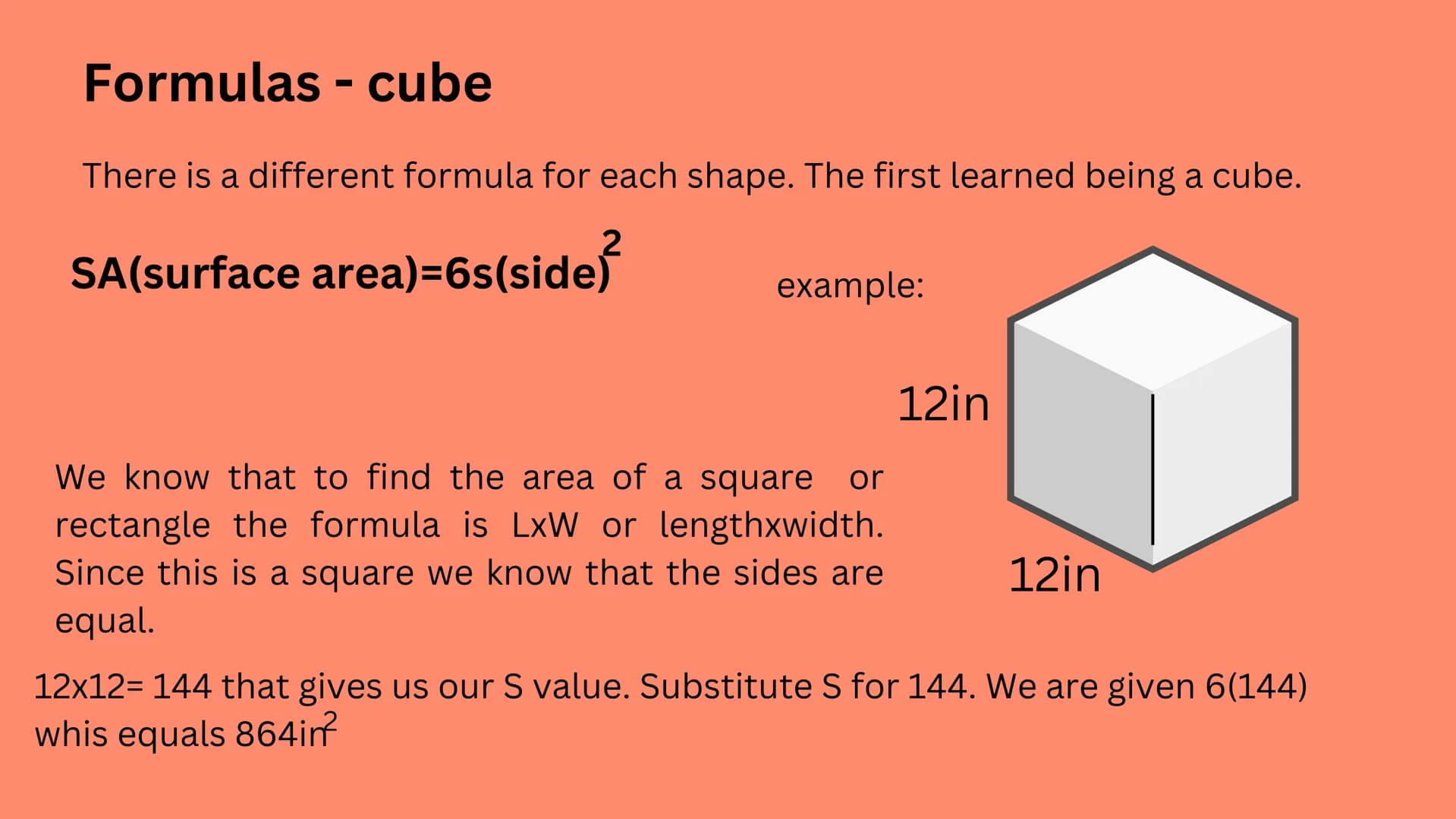 Formulas - cube

There is a different formula for each shape. The first learned being a cube.

SA(surface area)=6s(side)$^2$

example:

12in

12in

We know that to find the area of a square or rectangle the formula is LxW or lengthxwidth. Since this is a square we know that the sides are equal.

12x12= 144 that gives us our S value. Substitute S for 144. We are given 6(144) whis equals 864in$^2$